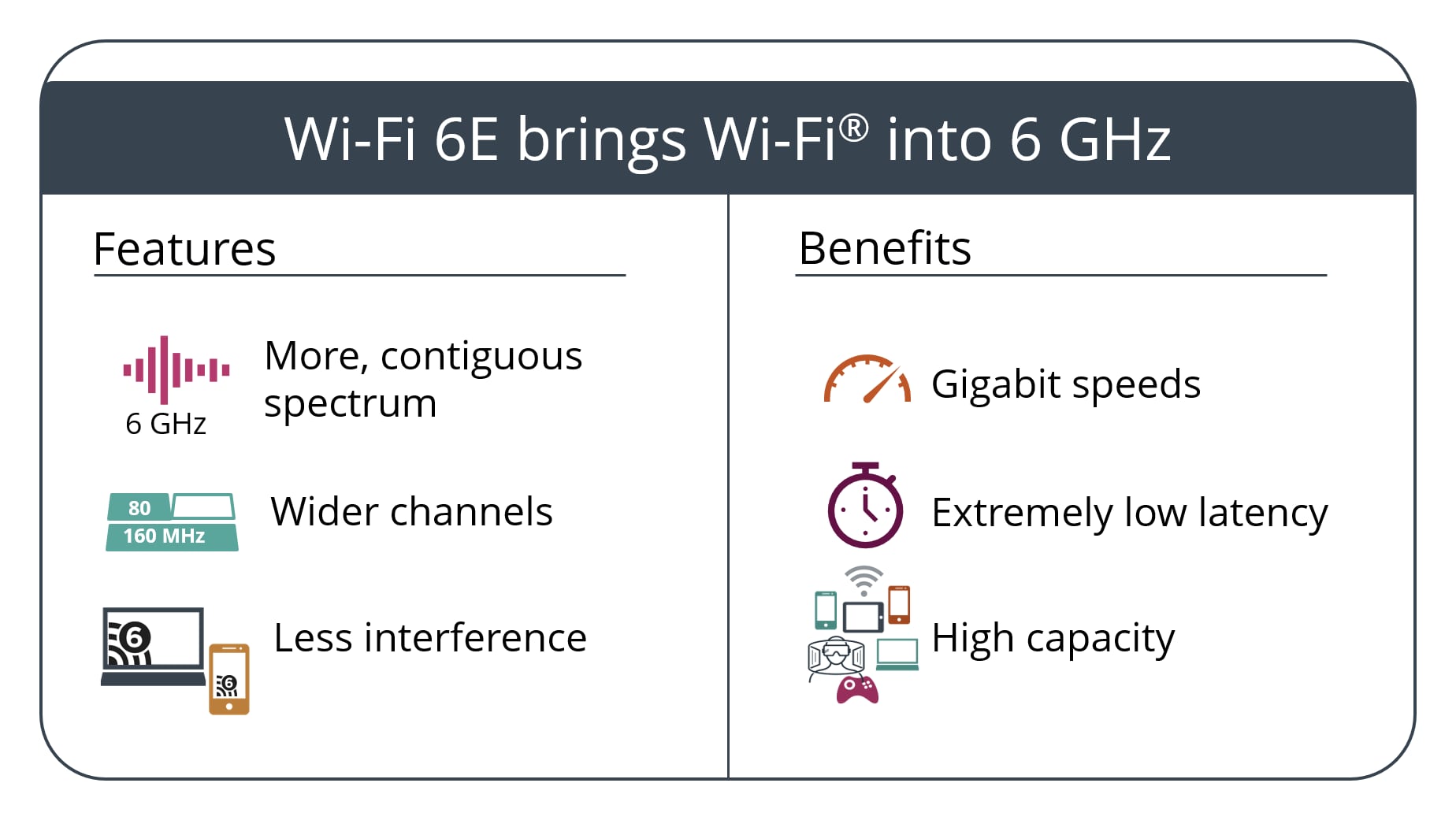 Wi-Fi 6E brings Wi-Fi® into 6 GHz

Features

6 GHz

More, contiguous spectrum

80

160 MHz

Wider channels

6

6

Less interference

Benefits

Gigabit speeds

Extremely low latency

High capacity